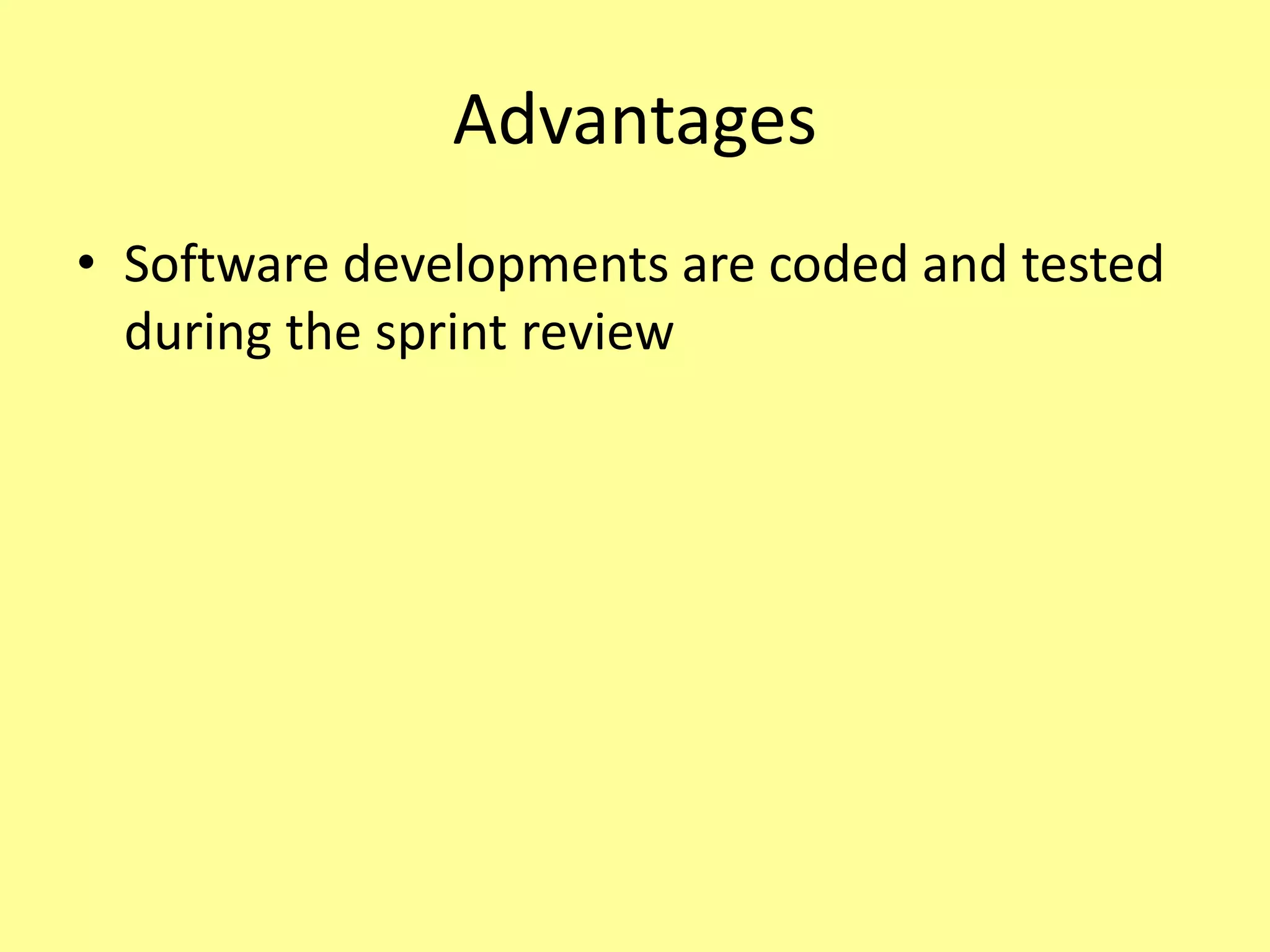 Advantages

• Software developments are coded and tested during the sprint review